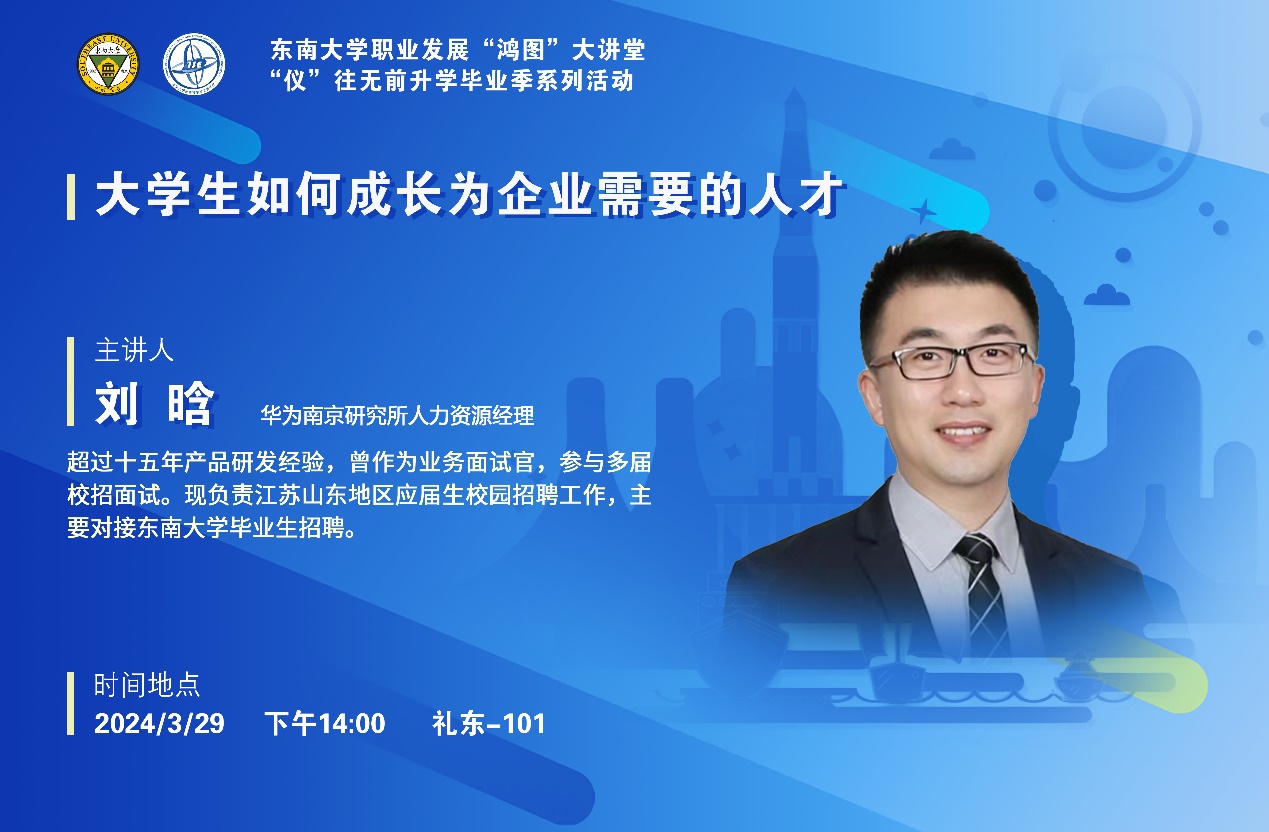 东南大学职业发展“鸿图”大讲堂
“仪”往无前升学毕业季系列活动

大学生如何成长为企业需要的人才

主讲人
刘 晗 华为南京研究所人力资源经理

超过十五年产品研发经验，曾作为业务面试官，参与多届校招面试。现负责江苏山东地区应届生校园招聘工作，主要对接东南大学毕业生招聘。

时间地点
2024/3/29 下午14:00 礼东-101